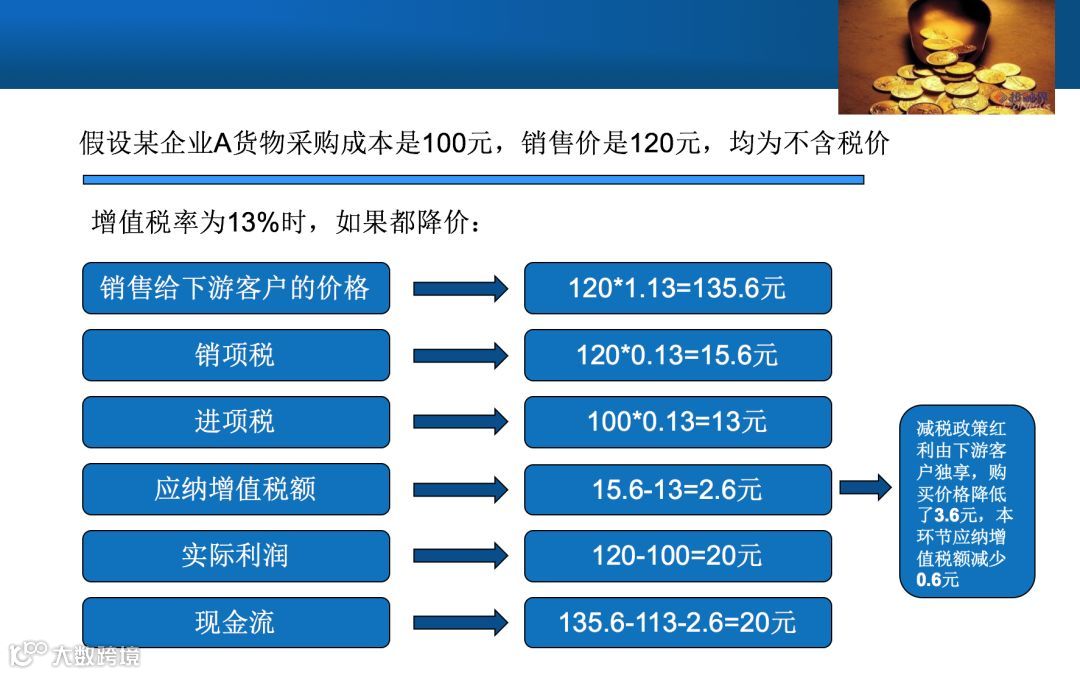 假设某企业A货物采购成本是100元，销售价是120元，均为不含税价

增值税率为13%时，如果都降价：

销售给下游客户的价格

120*1.13=135.6元

销项税

120*0.13=15.6元

进项税

100*0.13=13元

应纳增值税额

15.6-13=2.6元

实际利润

120-100=20元

现金流

135.6-113-2.6=20元

减税政策红利由下游客户独享，购买价格降低了3.6元，本环节应纳增值税额减少0.6元

大数跨境